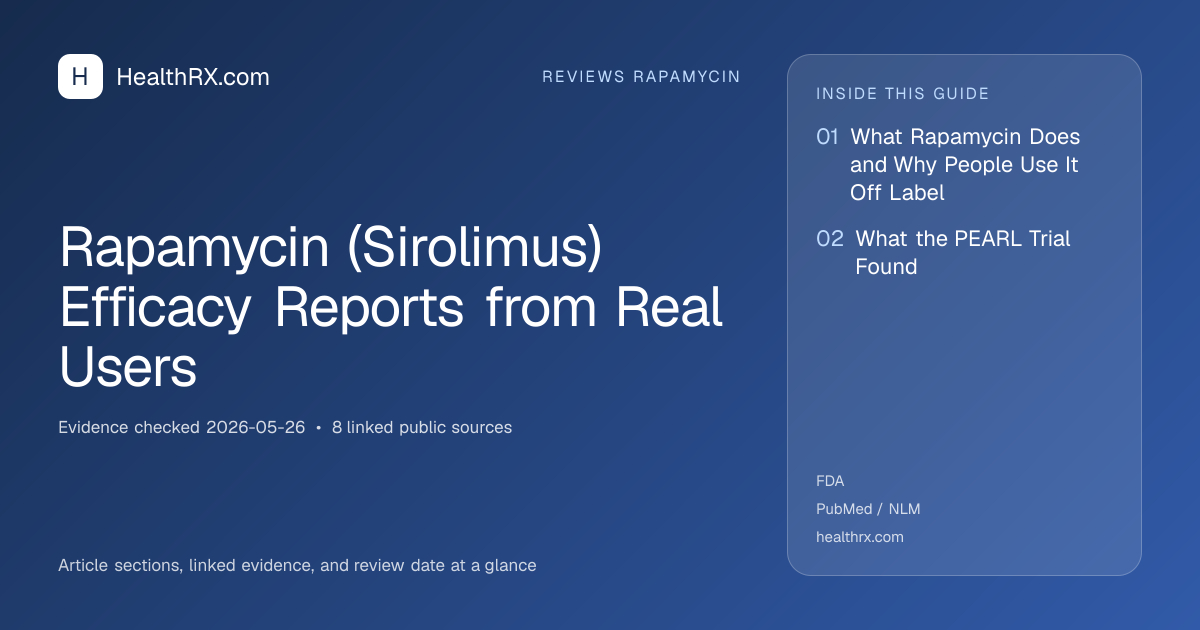 H HealthRX.com

REVIEWS RAPAMYCIN

Rapamycin (Sirolimus) Efficacy Reports from Real Users

Evidence checked 2026-05-26 • 8 linked public sources

Article sections, linked evidence, and review date at a glance

INSIDE THIS GUIDE

01 What Rapamycin Does and Why People Use It Off Label

02 What the PEARL Trial Found

FDA

PubMed / NLM

healthrx.com